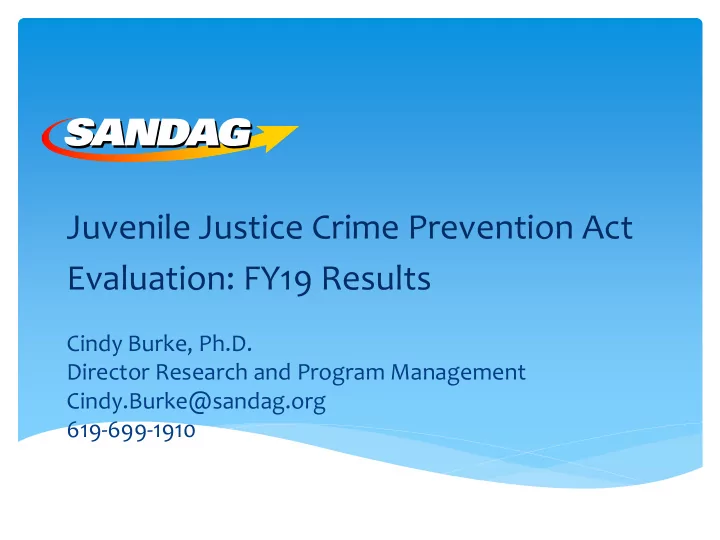 SANDAG

Juvenile Justice Crime Prevention Act Evaluation: FY19 Results

Cindy Burke, Ph.D.
Director Research and Program Management
Cindy.Burke@sandag.org
619-699-1910